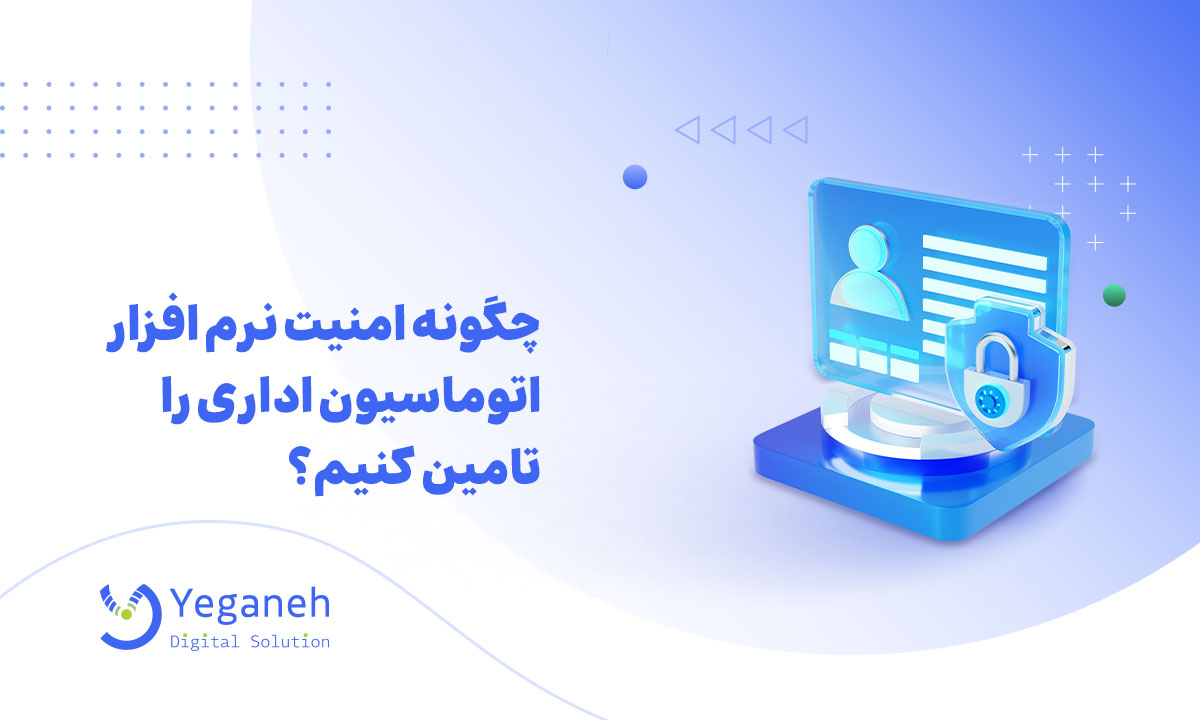 چگونه امنیت نرم افزار اتوماسیون اداری را تامین کنیم؟

Yeganeh
Digital Solution